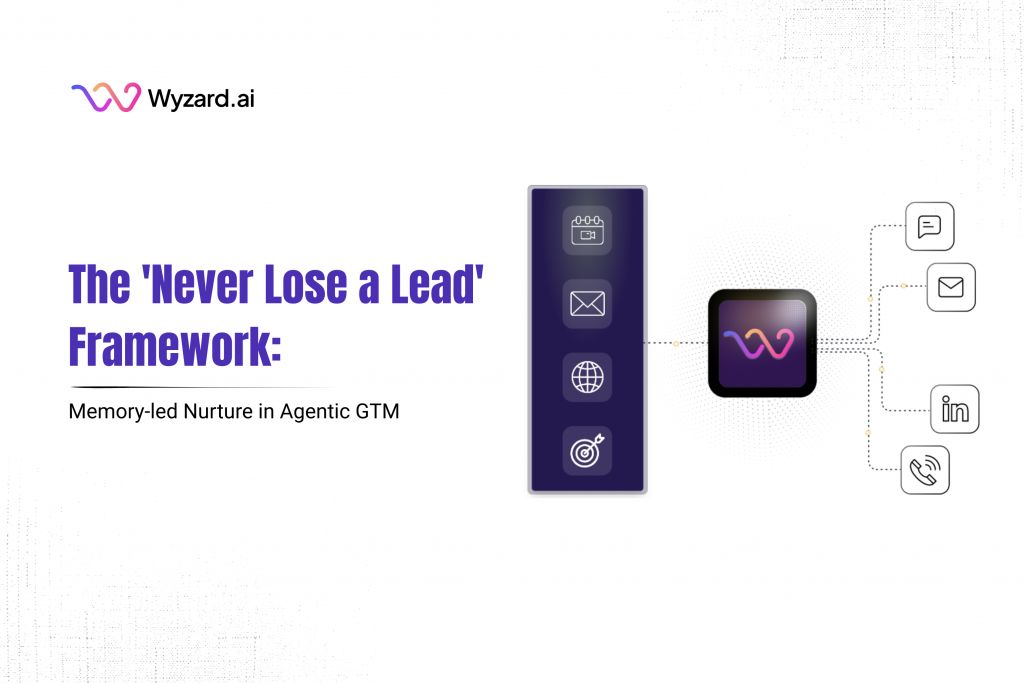 Wyzard.ai

The 'Never Lose a Lead' Framework:

Memory-led Nurture in Agentic GTM

in